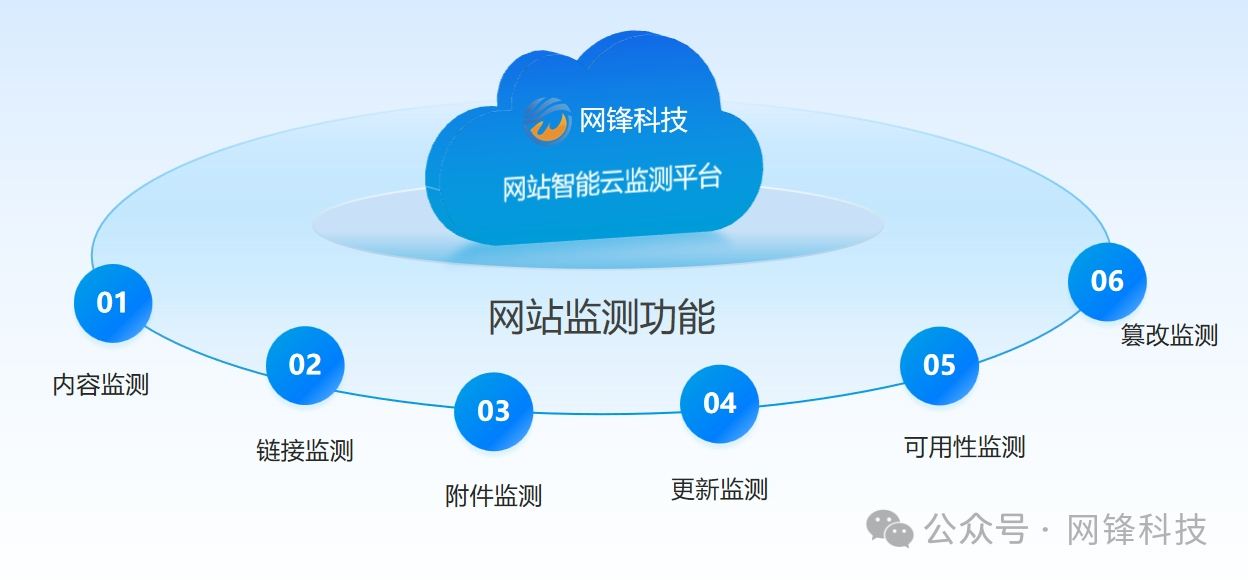 网锋科技

网站智能云监测平台

网站监测功能

01
内容监测

02
链接监测

03
附件监测

04
更新监测

05
可用性监测

06
篡改监测

公众号 · 网锋科技